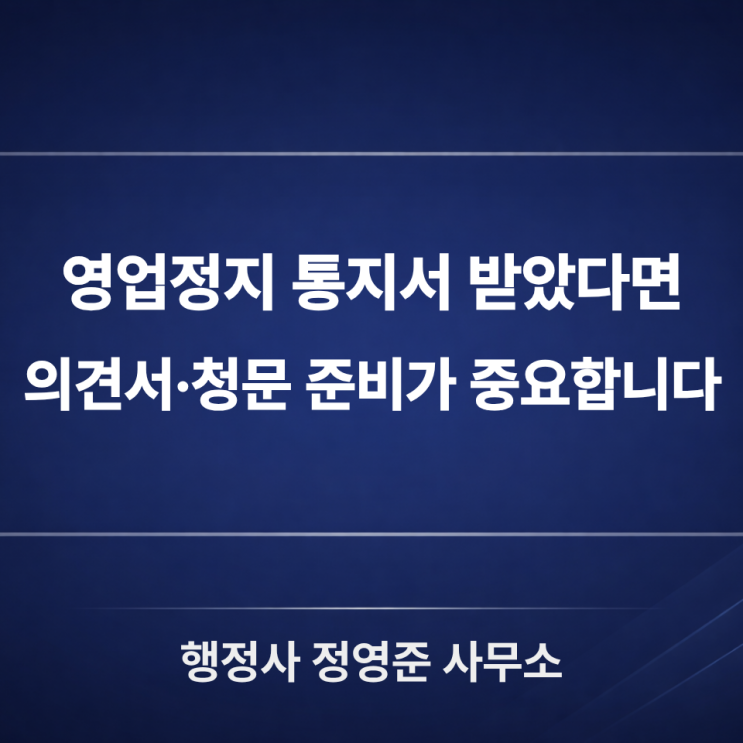 영업정지 통지서 받았다면
의견서·청문 준비가 중요합니다

행정사 정영준 사무소